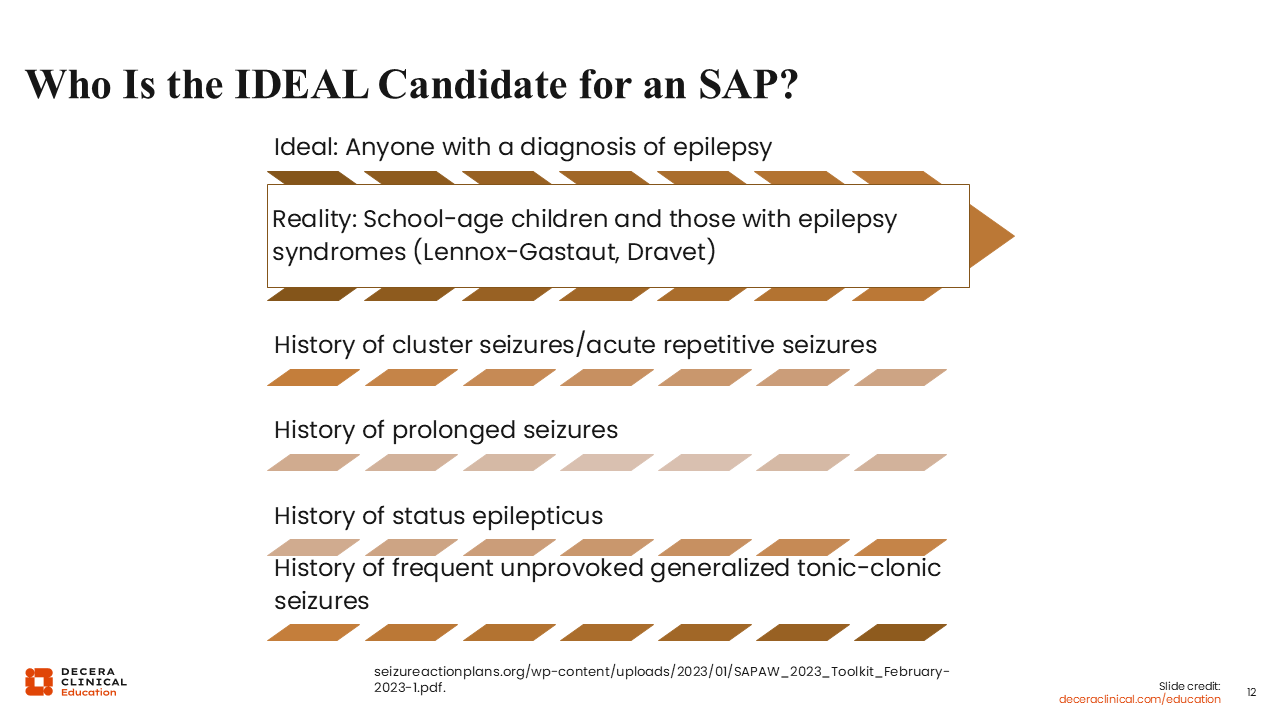 Who Is the IDEAL Candidate for an SAP?

Ideal: Anyone with a diagnosis of epilepsy

Reality: School-age children and those with epilepsy syndromes (Lennox-Gastaut, Dravet)

History of cluster seizures/acute repetitive seizures

History of prolonged seizures

History of status epilepticus

History of frequent unprovoked generalized tonic-clonic seizures

DECERA CLINICAL Education

seizureactionplans.org/wp-content/uploads/2023/01/SAPAW_2023_Toolkit_February-2023-1.pdf.

Slide credit: deceraclinical.com/education

12